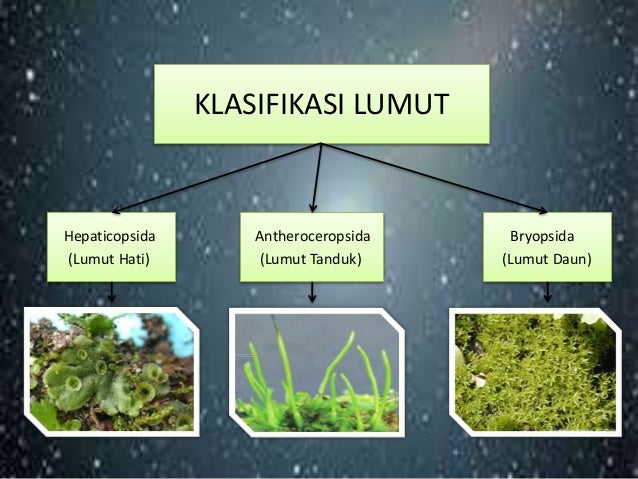 KLASIFIKASI LUMUT

Hepaticopsida
(Lumut Hati)

Antheroceropsida
(Lumut Tanduk)

Bryopsida
(Lumut Daun)